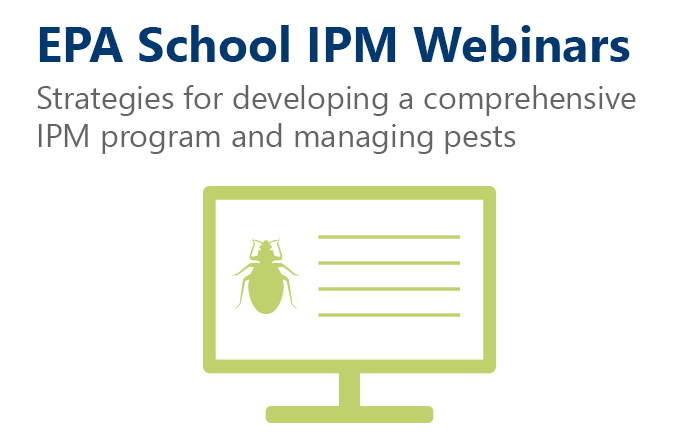 EPA School IPM Webinars

Strategies for developing a comprehensive IPM program and managing pests